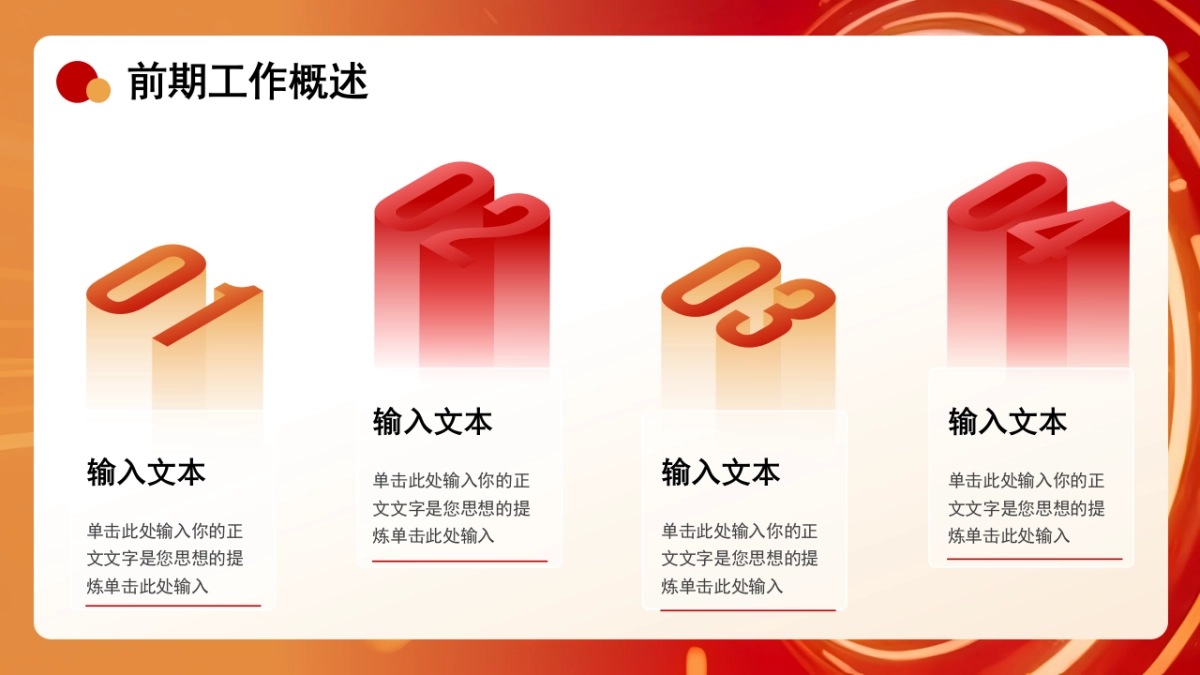 前期工作概述

01

输入文本

单击此处输入你的正文文字是您思想的提炼单击此处输入

02

输入文本

单击此处输入你的正文文字是您思想的提炼单击此处输入

03

输入文本

单击此处输入你的正文文字是您思想的提炼单击此处输入

04

输入文本

单击此处输入你的正文文字是您思想的提炼单击此处输入